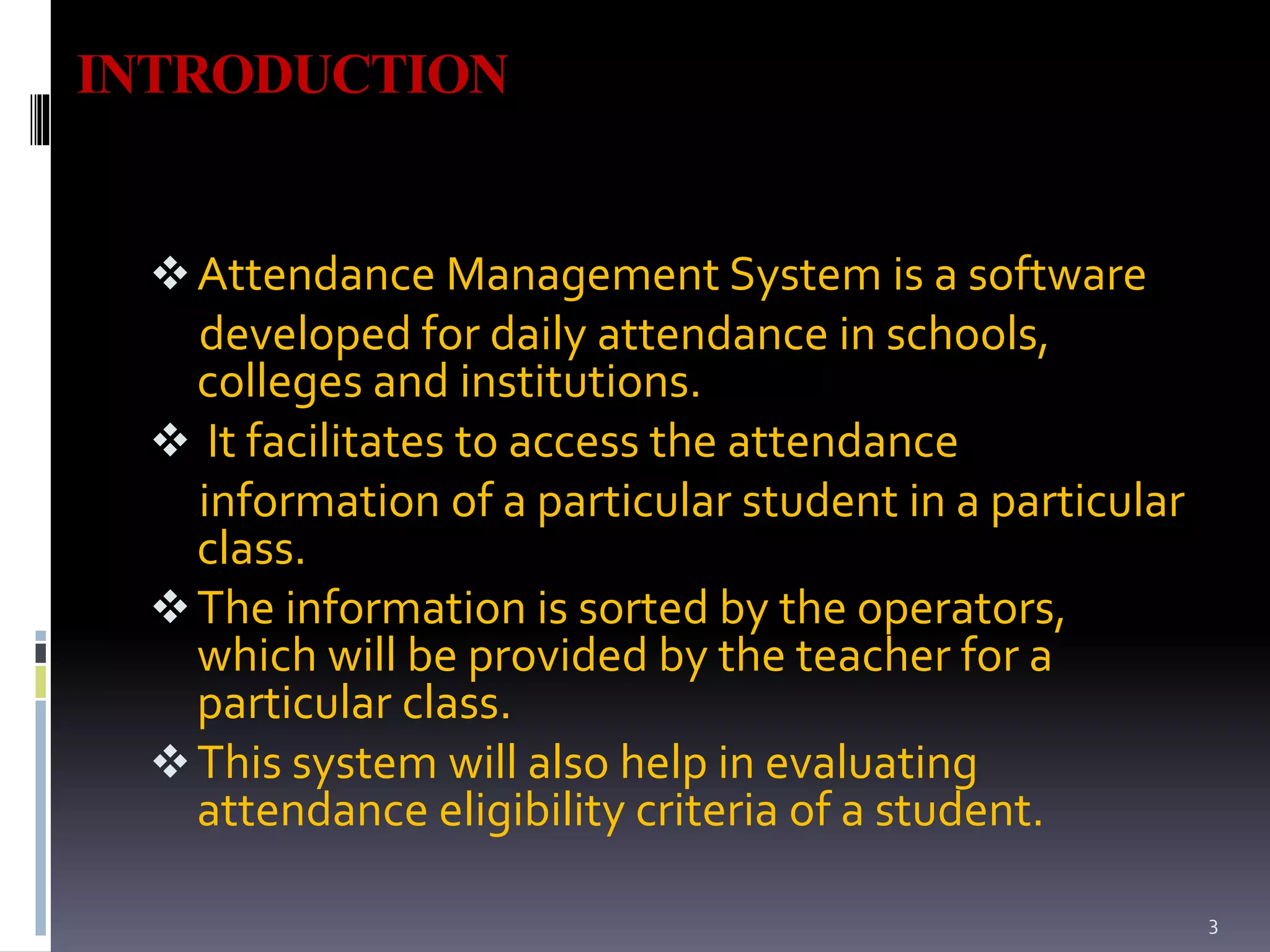 INTRODUCTION

❖ Attendance Management System is a software developed for daily attendance in schools, colleges and institutions.

❖ It facilitates to access the attendance information of a particular student in a particular class.

❖ The information is sorted by the operators, which will be provided by the teacher for a particular class.

❖ This system will also help in evaluating attendance eligibility criteria of a student.

3